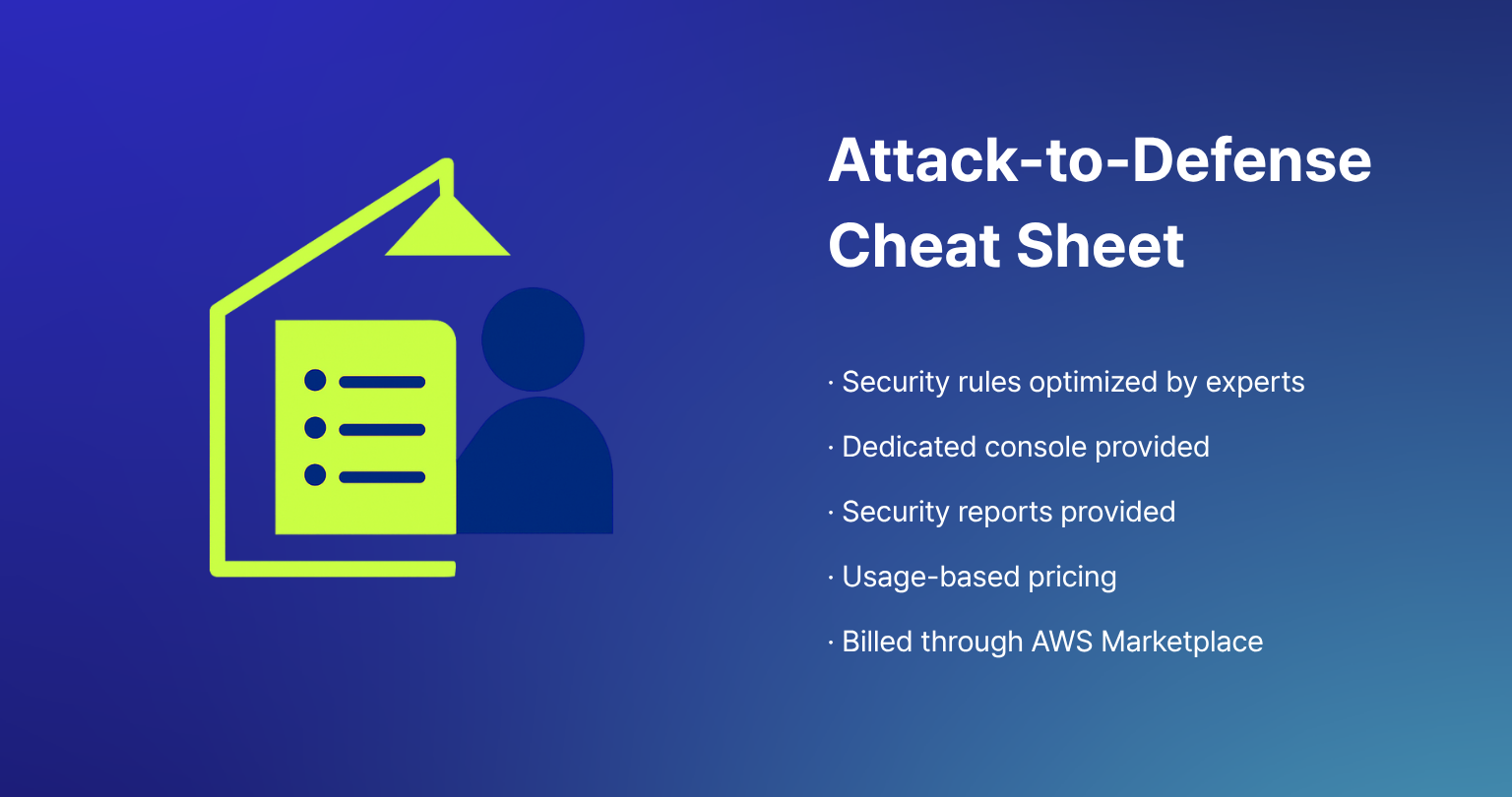 Attack-to-Defense Cheat Sheet

· Security rules optimized by experts

· Dedicated console provided

· Security reports provided

· Usage-based pricing

· Billed through AWS Marketplace